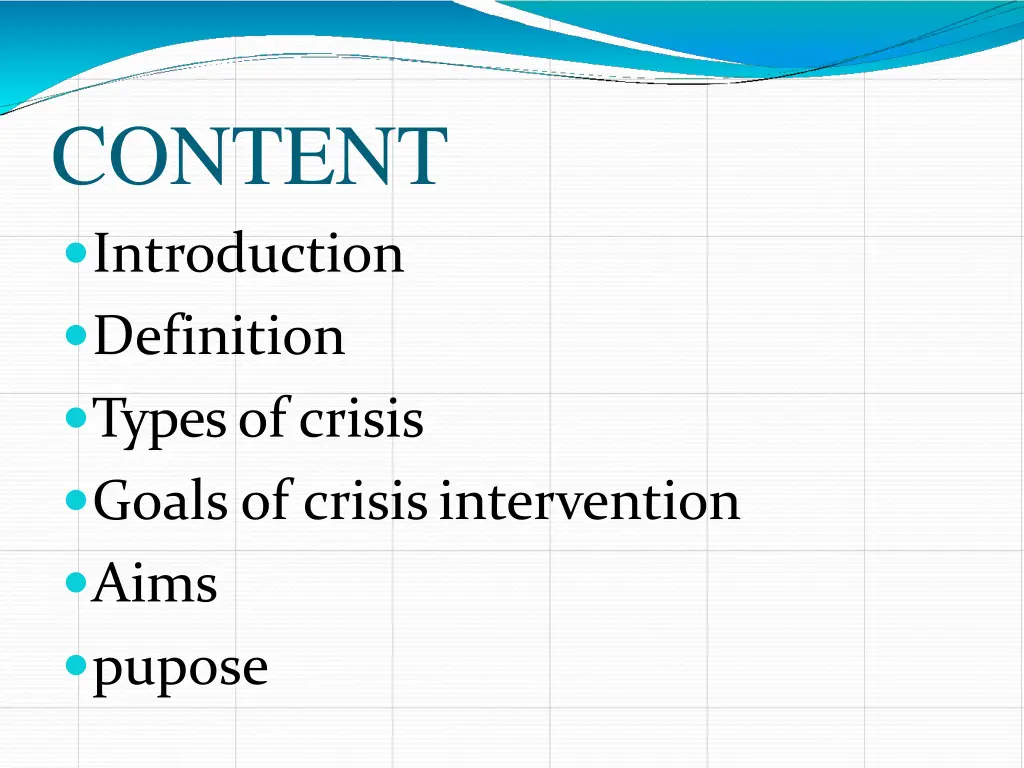 CONTENT

- Introduction
- Definition
- Types of crisis
- Goals of crisis intervention
- Aims
- pupose